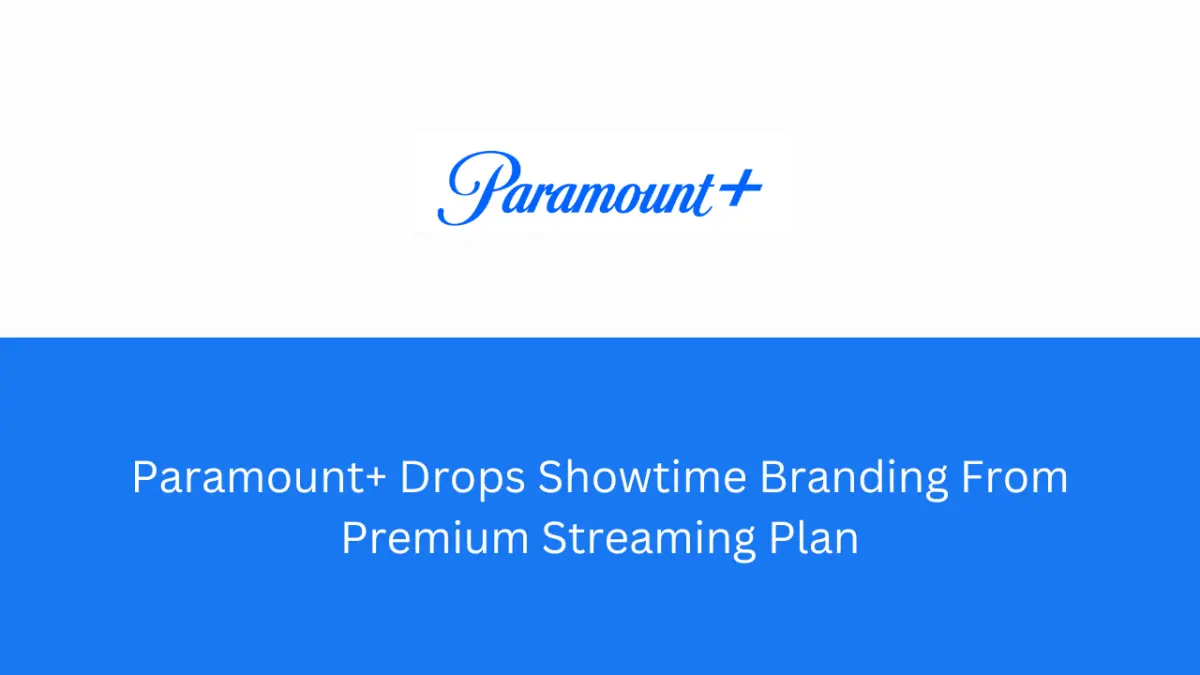 Paramount+

Paramount+ Drops Showtime Branding From Premium Streaming Plan